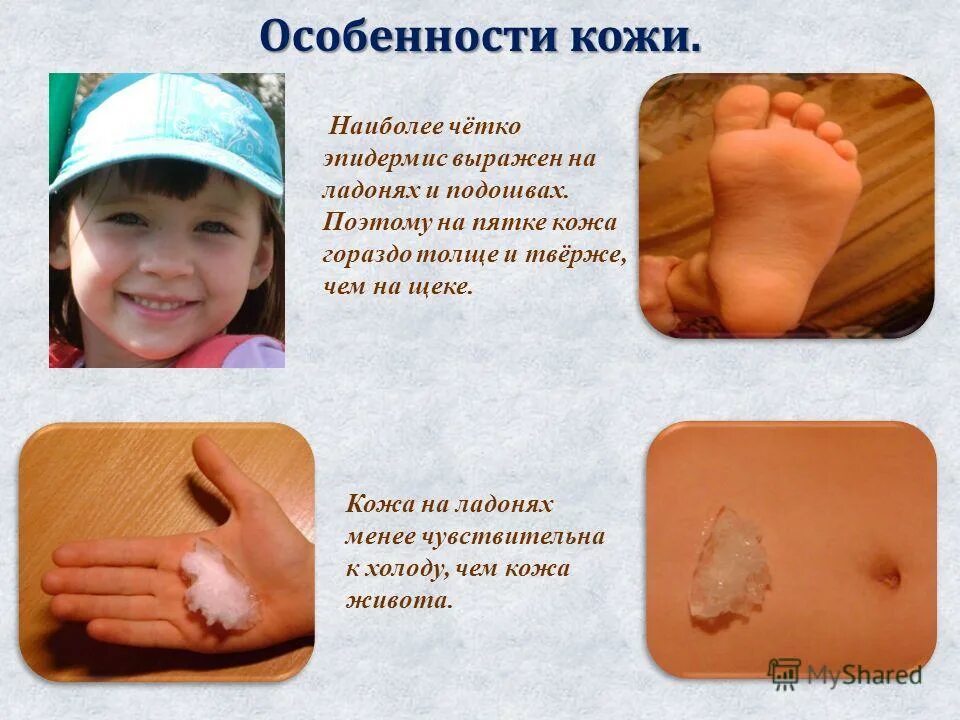 Особенности кожи.

Наиболее чётко эпидермис выражен на ладонях и подошвах. Поэтому на пятке кожа гораздо толще и твёрже, чем на щеке.

Кожа на ладонях менее чувствительна к холоду, чем кожа живота.

MyShared